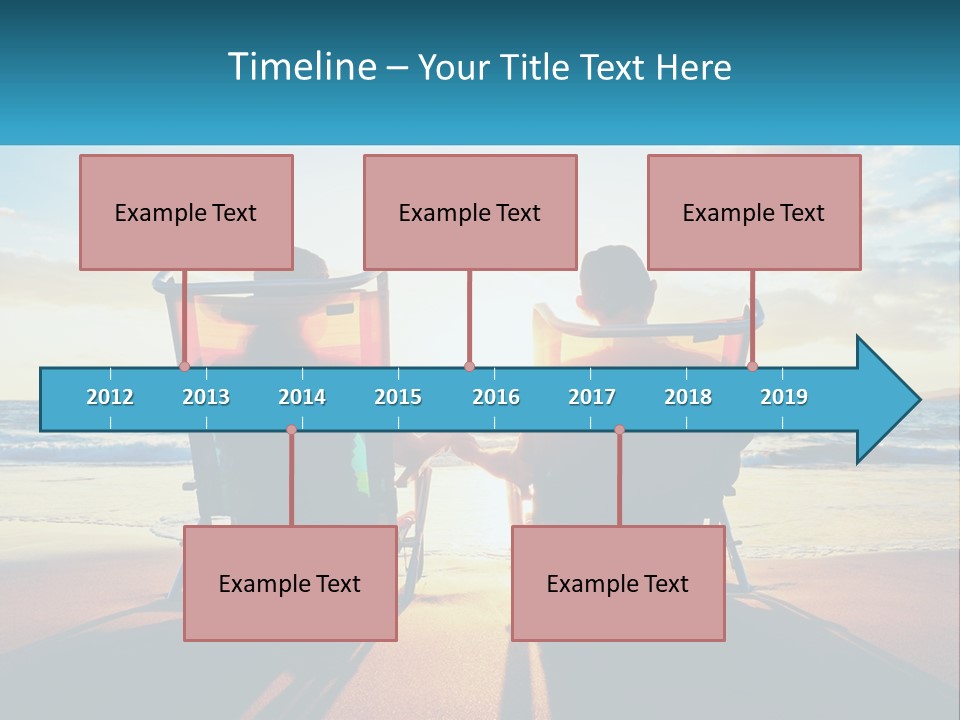 Timeline – Your Title Text Here

Example Text

Example Text

Example Text

2012 2013 2014 2015 2016 2017 2018 2019

Example Text

Example Text